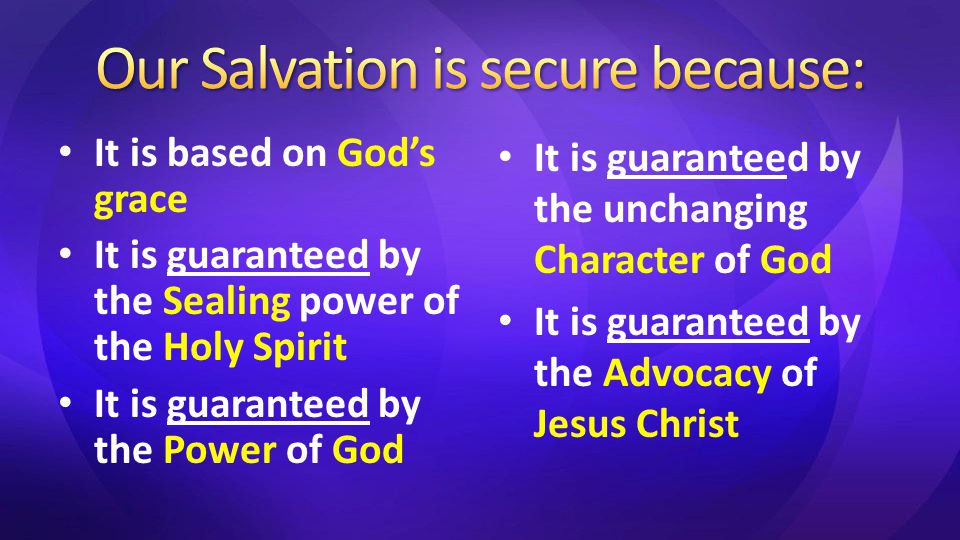 Our Salvation is secure because:

• It is based on God's grace
• It is guaranteed by the Sealing power of the Holy Spirit
• It is guaranteed by the Power of God

• It is guaranteed by the unchanging Character of God
• It is guaranteed by the Advocacy of Jesus Christ